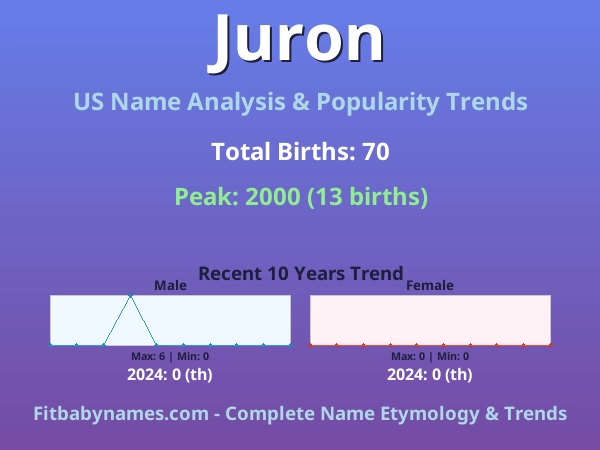 Juron

US Name Analysis & Popularity Trends

Total Births: 70

Peak: 2000 (13 births)

Recent 10 Years Trend

Male

Max: 6 | Min: 0

2024: 0 (th)

Female

Max: 0 | Min: 0

2024: 0 (th)

Fitbabynames.com - Complete Name Etymology & Trends